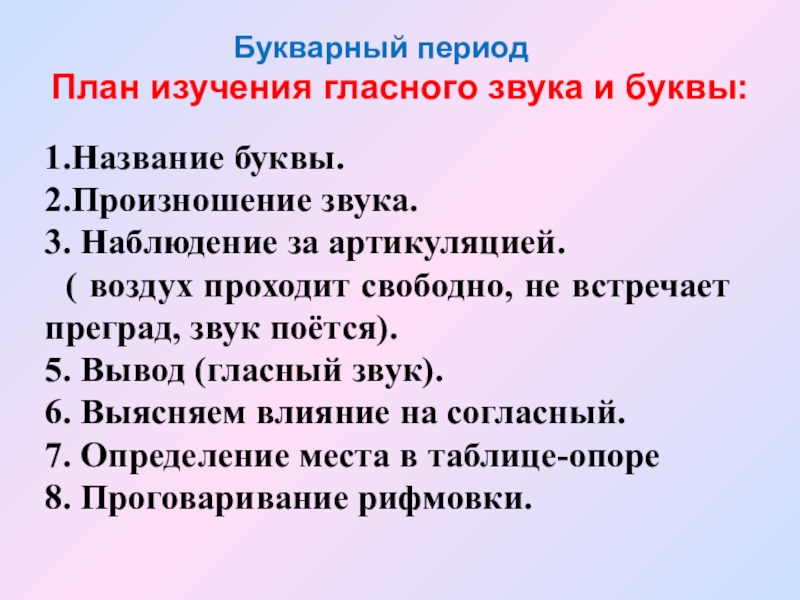 Букварный период
План изучения гласного звука и буквы:

1.Название буквы.
2.Произношение звука.
3. Наблюдение за артикуляцией.
( воздух проходит свободно, не встречает преград, звук поётся).
5. Вывод (гласный звук).
6. Выясняем влияние на согласный.
7. Определение места в таблице-опоре
8. Проговаривание рифмовки.